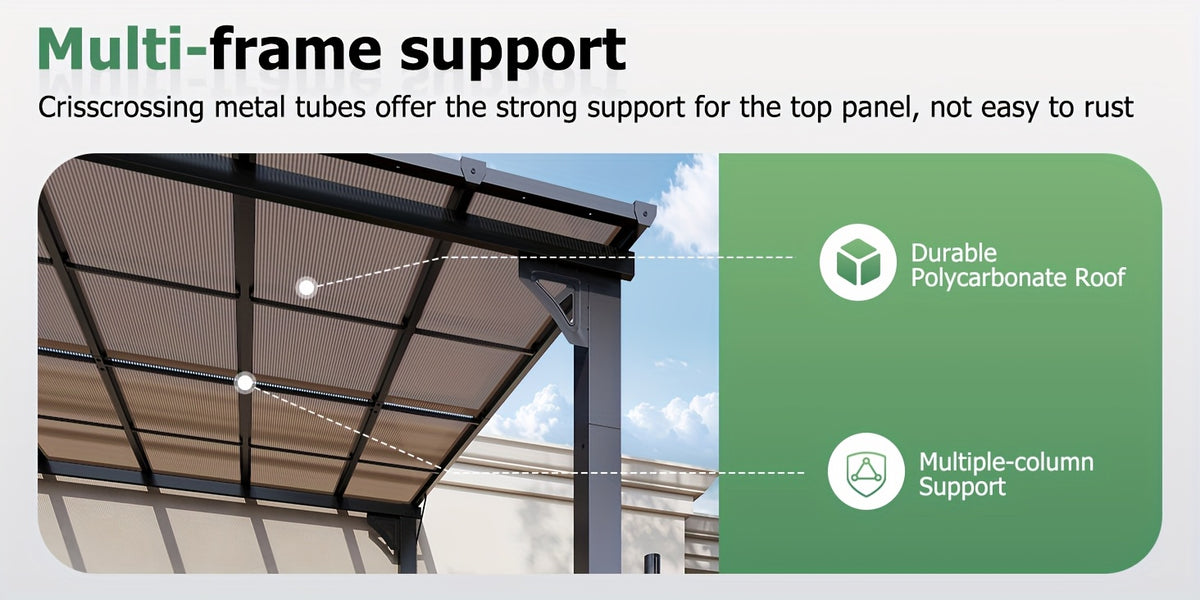 Multi-frame support

Crisscrossing metal tubes offer the strong support for the top panel, not easy to rust

Durable Polycarbonate Roof

Multiple-column Support